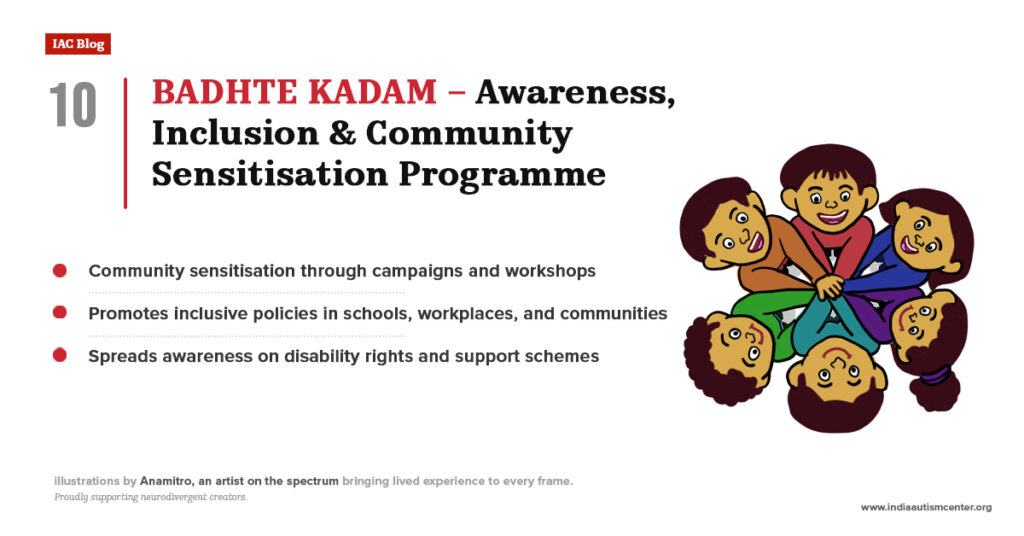 IAC Blog

10

BADHTE KADAM – Awareness, Inclusion & Community Sensitisation Programme

Community sensitisation through campaigns and workshops

Promotes inclusive policies in schools, workplaces, and communities

Spreads awareness on disability rights and support schemes

illustrations by Anamitro, an artist on the spectrum bringing lived experience to every frame.
Proudly supporting neurodivergent creators.

www.indiaautismcenter.org